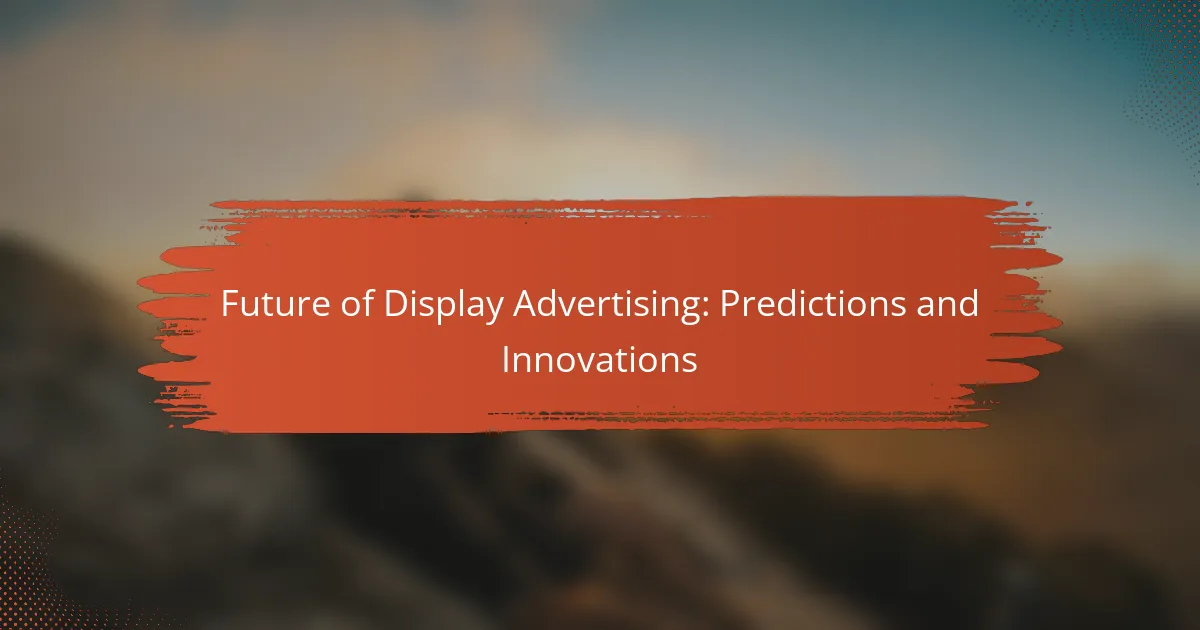 Future of Display Advertising: Predictions and Innovations